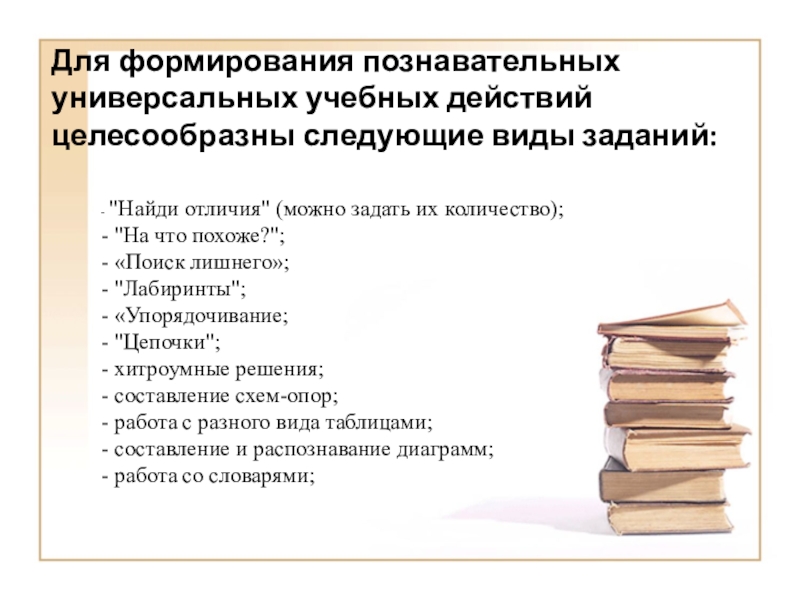 Для формирования познавательных универсальных учебных действий целесообразны следующие виды заданий:

- "Найди отличия" (можно задать их количество);
- "На что похоже?";
- «Поиск лишнего»;
- "Лабиринты";
- «Упорядочивание;
- "Цепочки";
- хитроумные решения;
- составление схем-опор;
- работа с разного вида таблицами;
- составление и распознавание диаграмм;
- работа со словарями;